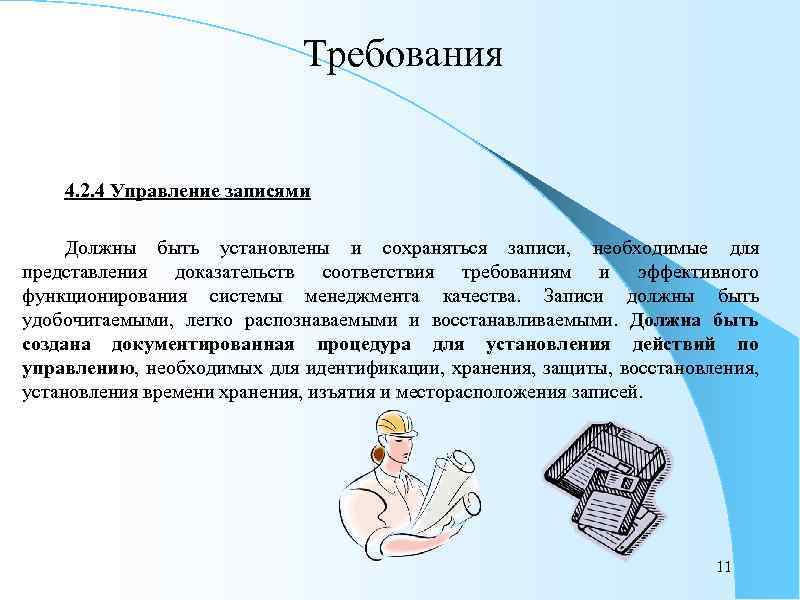 Требования

4.2.4 Управление записями

Должны быть установлены и сохраняться записи, необходимые для представления доказательств соответствия требованиям и эффективного функционирования системы менеджмента качества. Записи должны быть удобочитаемыми, легко распознаваемыми и восстанавливаемыми. Должна быть создана документированная процедура для установления действий по управлению, необходимых для идентификации, хранения, защиты, восстановления, установления времени хранения, изъятия и месторасположения записей.

11